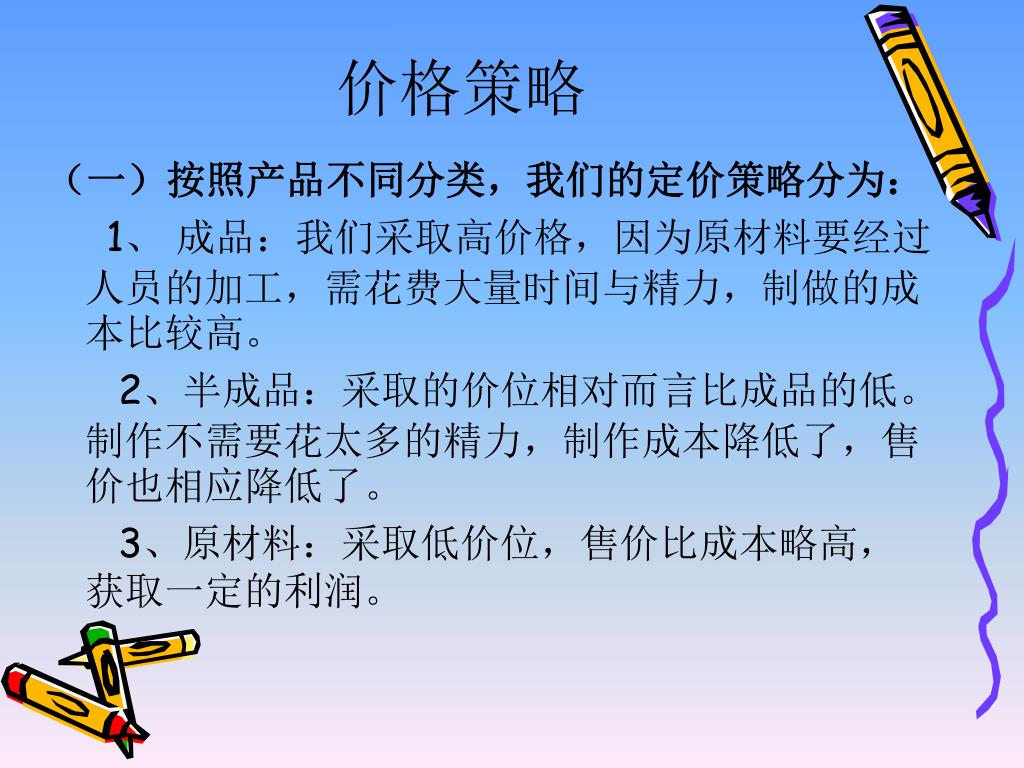 价格策略

（一）按照产品不同分类，我们的定价策略分为：

1、 成品：我们采取高价格，因为原材料要经过人员的加工，需花费大量时间与精力，制做的成本比较高。

2、半成品：采取的价位相对而言比成品的低。制作不需要花太多的精力，制作成本降低了，售价也相应降低了。

3、原材料：采取低价位，售价比成本略高，获取一定的利润。